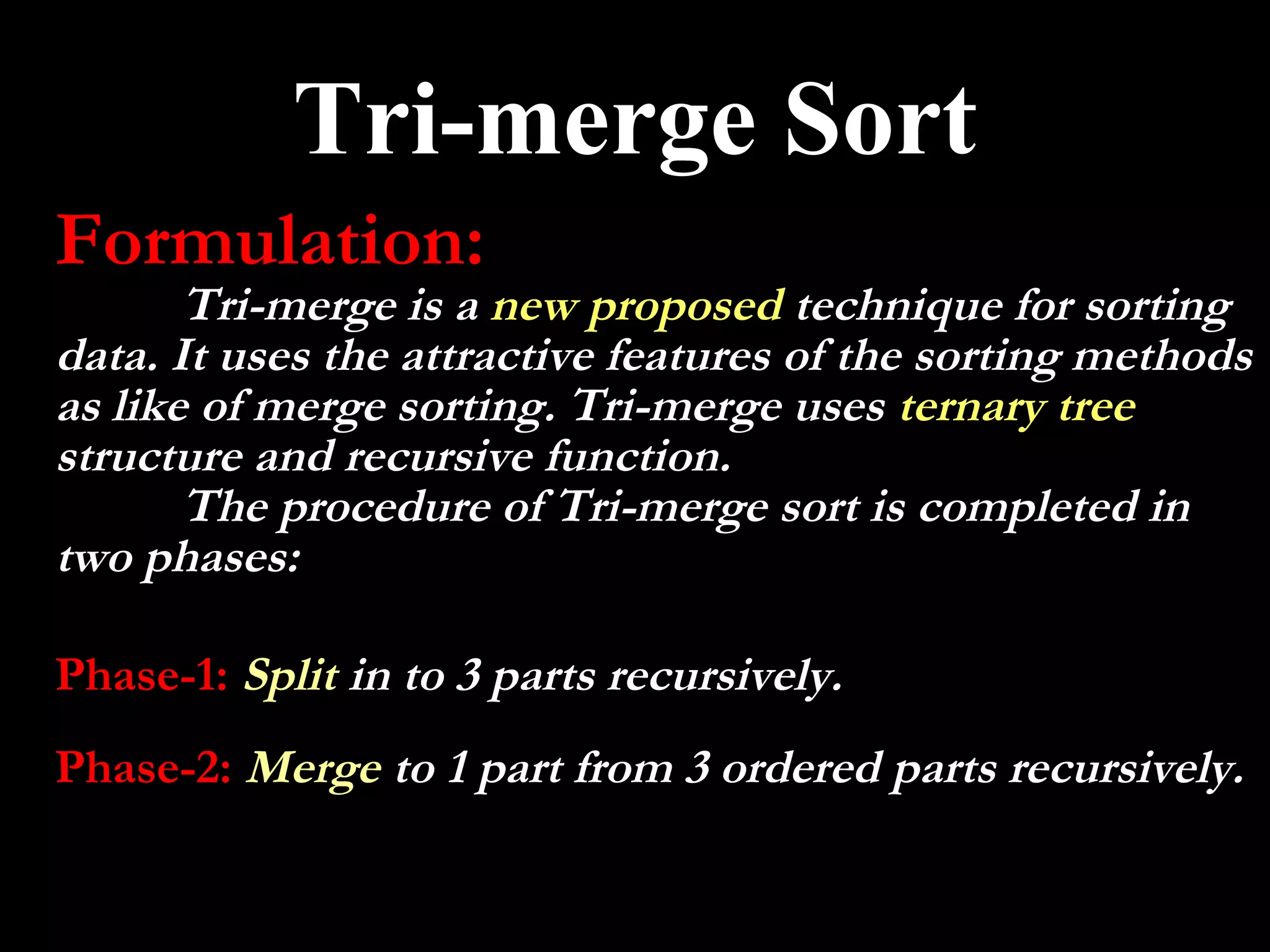 Tri-merge Sort

Formulation:

Tri-merge is a new proposed technique for sorting data. It uses the attractive features of the sorting methods as like of merge sorting. Tri-merge uses ternary tree structure and recursive function.

The procedure of Tri-merge sort is completed in two phases:

Phase-1: Split in to 3 parts recursively.

Phase-2: Merge to 1 part from 3 ordered parts recursively.